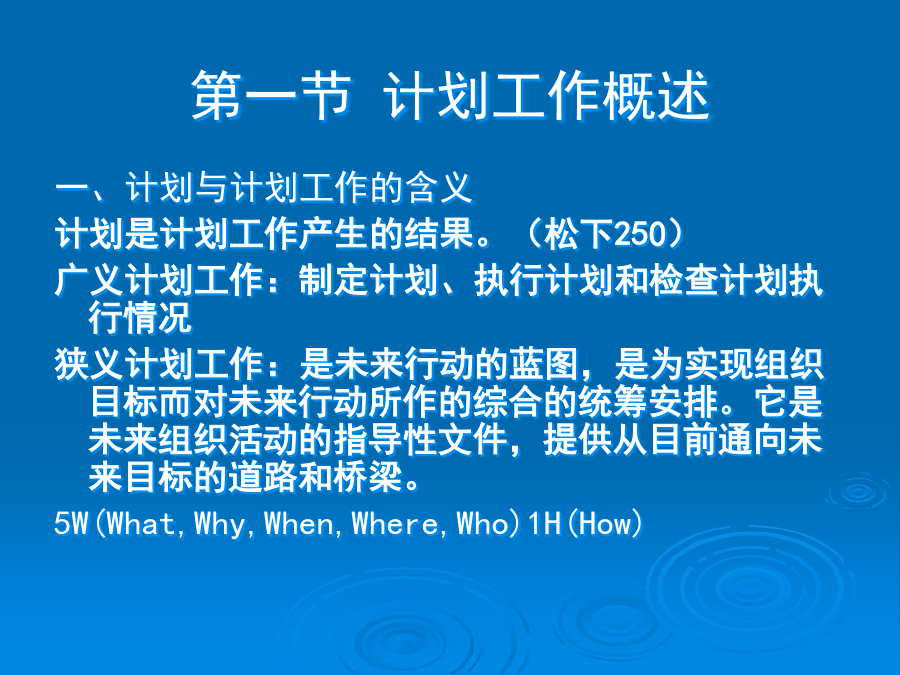 第一节 计划工作概述

一、计划与计划工作的含义

计划是计划工作产生的结果。（松下250）

广义计划工作：制定计划、执行计划和检查计划执行情况

狭义计划工作：是未来行动的蓝图，是为实现组织目标而对未来行动所作的综合的统筹安排。它是未来组织活动的指导性文件，提供从目前通向未来目标的道路和桥梁。

5W(What,Why,When,Where,Who)1H(How)